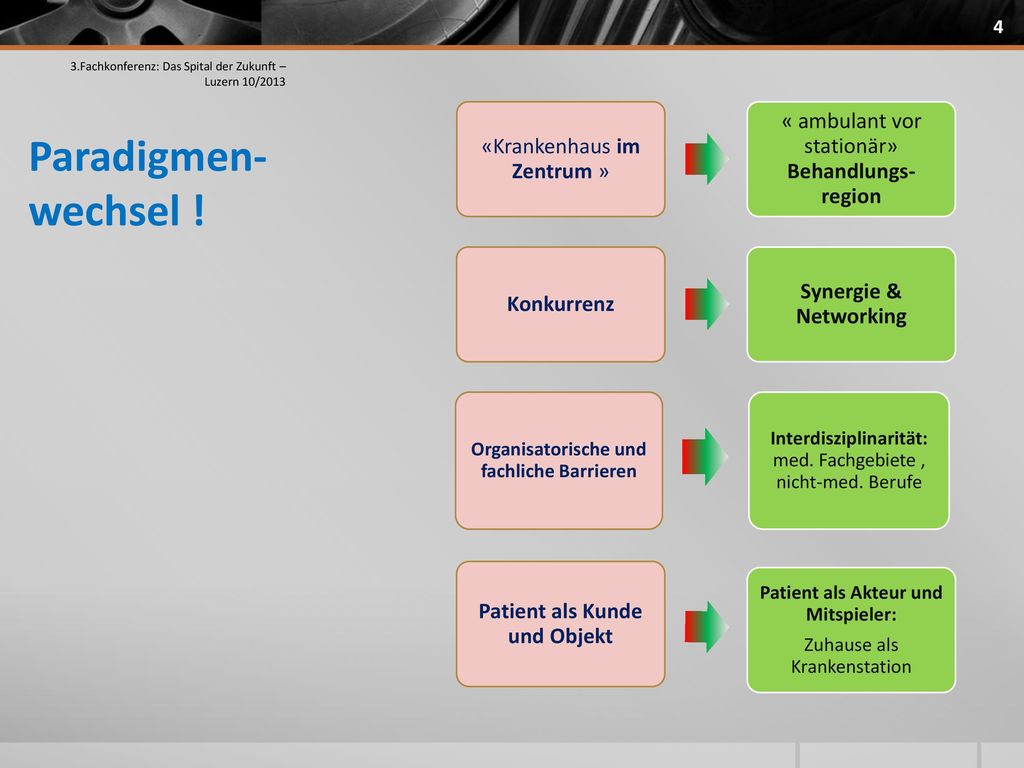 4

3.Fachkonferenz: Das Spital der Zukunft – Luzern 10/2013

Paradigmen-wechsel !

«Krankenhaus im Zentrum »

« ambulant vor stationär» Behandlungs-region

Konkurrenz

Synergie & Networking

Organisatorische und fachliche Barrieren

Interdisziplinarität: med. Fachgebiete , nicht-med. Berufe

Patient als Kunde und Objekt

Patient als Akteur und Mitspieler:

Zuhause als Krankenstation